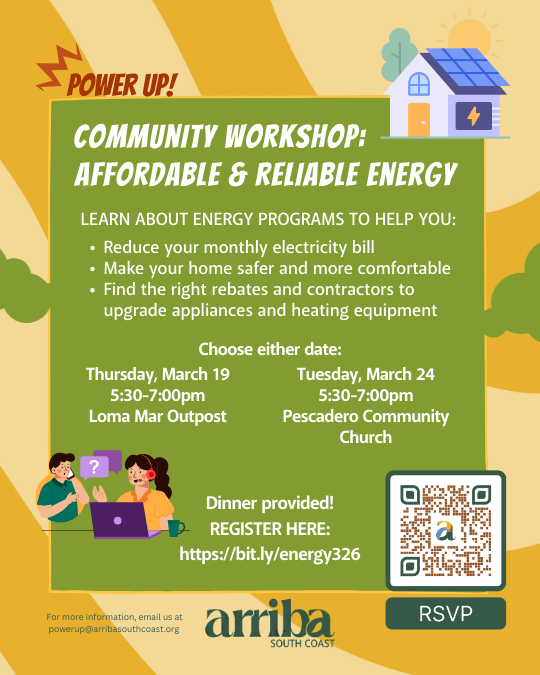 POWER UP!

COMMUNITY WORKSHOP: AFFORDABLE & RELIABLE ENERGY

LEARN ABOUT ENERGY PROGRAMS TO HELP YOU:
• Reduce your monthly electricity bill
• Make your home safer and more comfortable
• Find the right rebates and contractors to upgrade appliances and heating equipment

Choose either date:

Thursday, March 19
5:30-7:00pm
Loma Mar Outpost

Tuesday, March 24
5:30-7:00pm
Pescadero Community Church

?

Dinner provided!
REGISTER HERE:
https://bit.ly/energy326

a

RSVP

For more information, email us at powerup@arribasouthcoast.org

arriba
SOUTH COAST